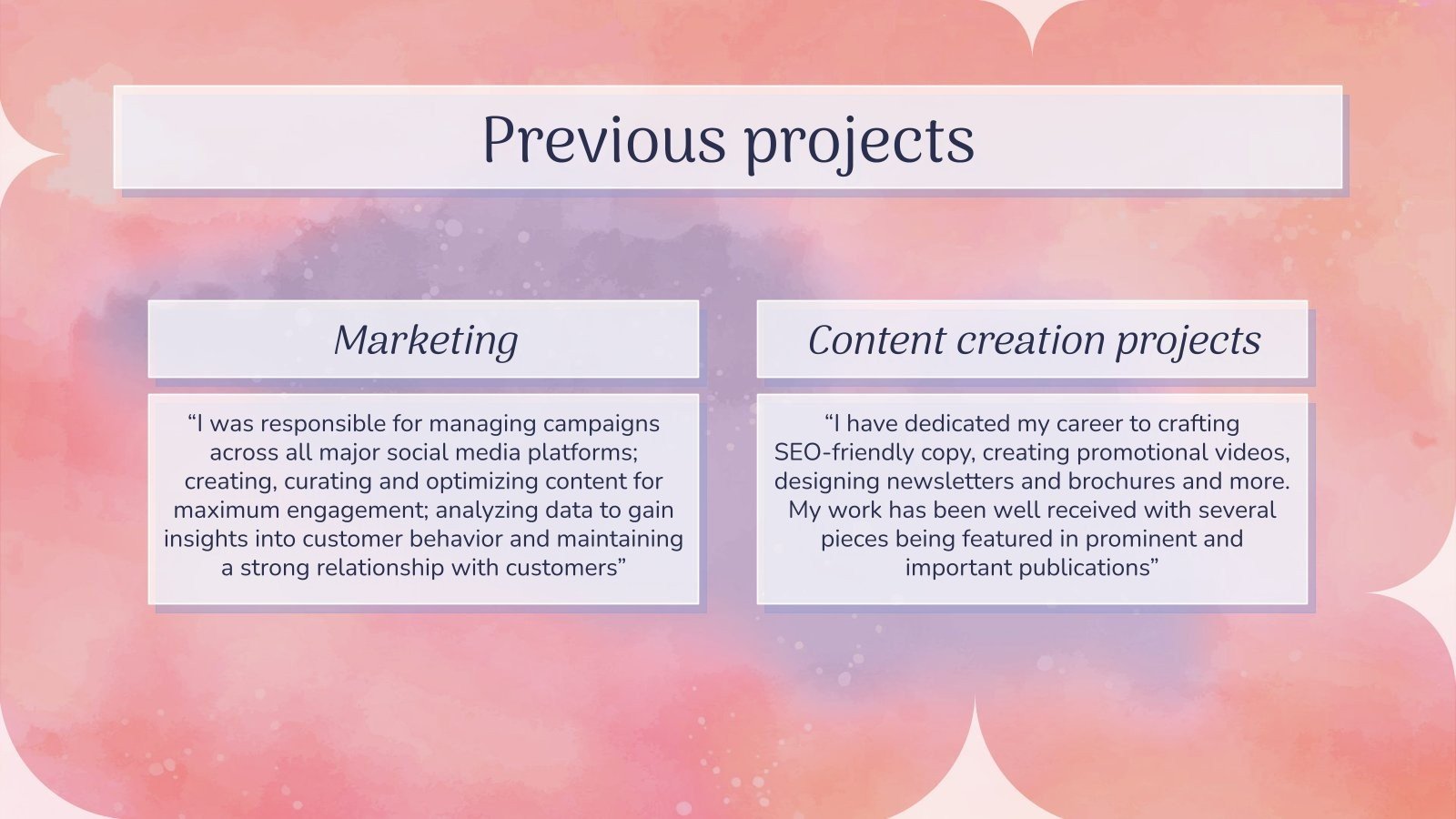 Previous projects

Marketing

“I was responsible for managing campaigns across all major social media platforms; creating, curating and optimizing content for maximum engagement; analyzing data to gain insights into customer behavior and maintaining a strong relationship with customers”

Content creation projects

“I have dedicated my career to crafting SEO-friendly copy, creating promotional videos, designing newsletters and brochures and more. My work has been well received with several pieces being featured in prominent and important publications”